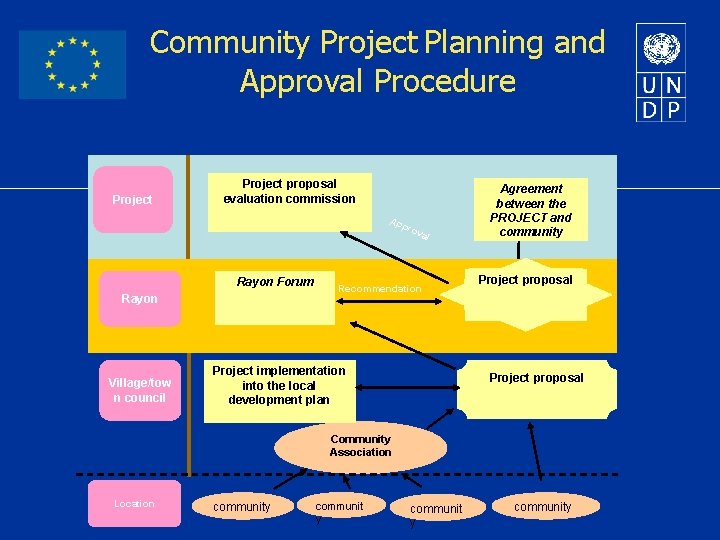 Community Project Planning and Approval Procedure

U N
D P

Project

Project proposal evaluation commission

Approval

Agreement between the PROJECT and community

Rayon

Rayon Forum

Recommendation

Project proposal

Village/town council

Project implementation into the local development plan

Project proposal

Community Association

Location

community

community

community

community